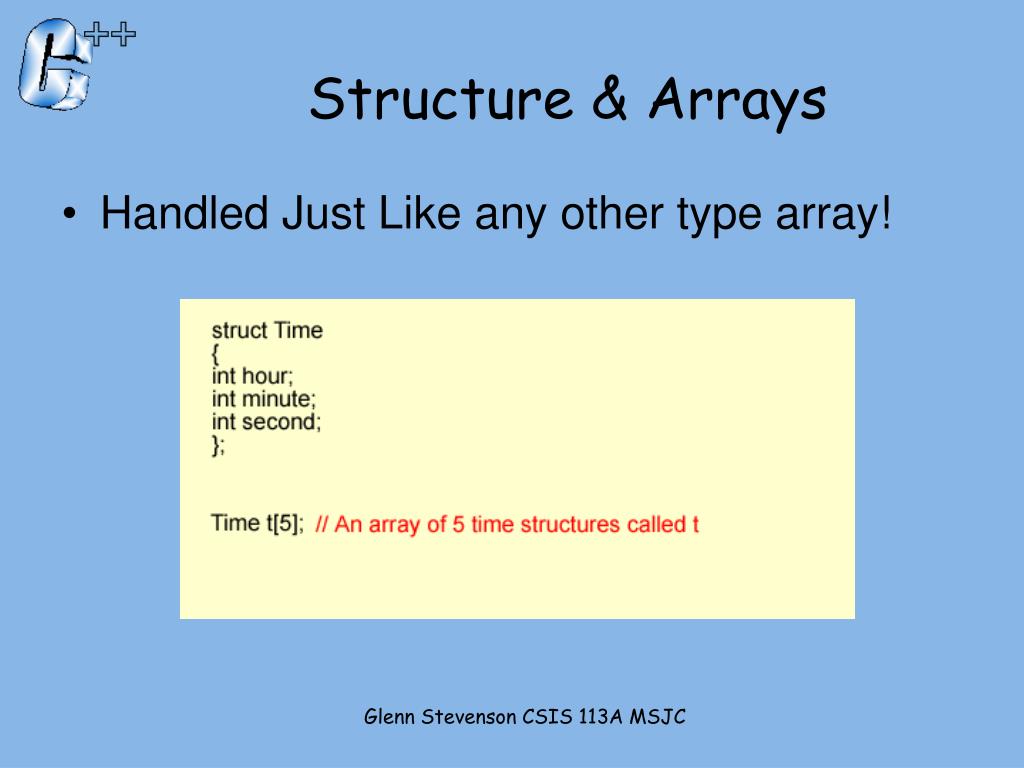 C++

Structure & Arrays

• Handled Just Like any other type array!

struct Time
{
int hour;
int minute;
int second;
};

Time t[5]; // An array of 5 time structures called t

Glenn Stevenson CSIS 113A MSJC